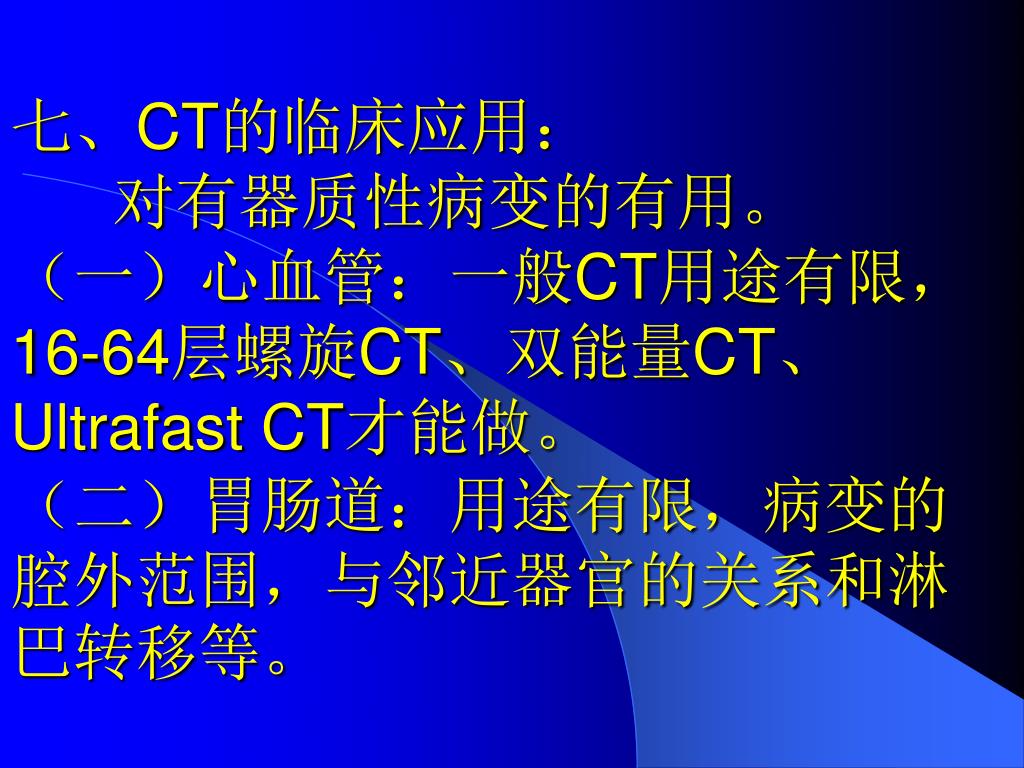 七、CT的临床应用：

对有器质性病变的有用。

（一）心血管：一般CT用途有限，16-64层螺旋CT、双能量CT、Ultrafast CT才能做。

（二）胃肠道：用途有限，病变的腔外范围，与邻近器官的关系和淋巴转移等。